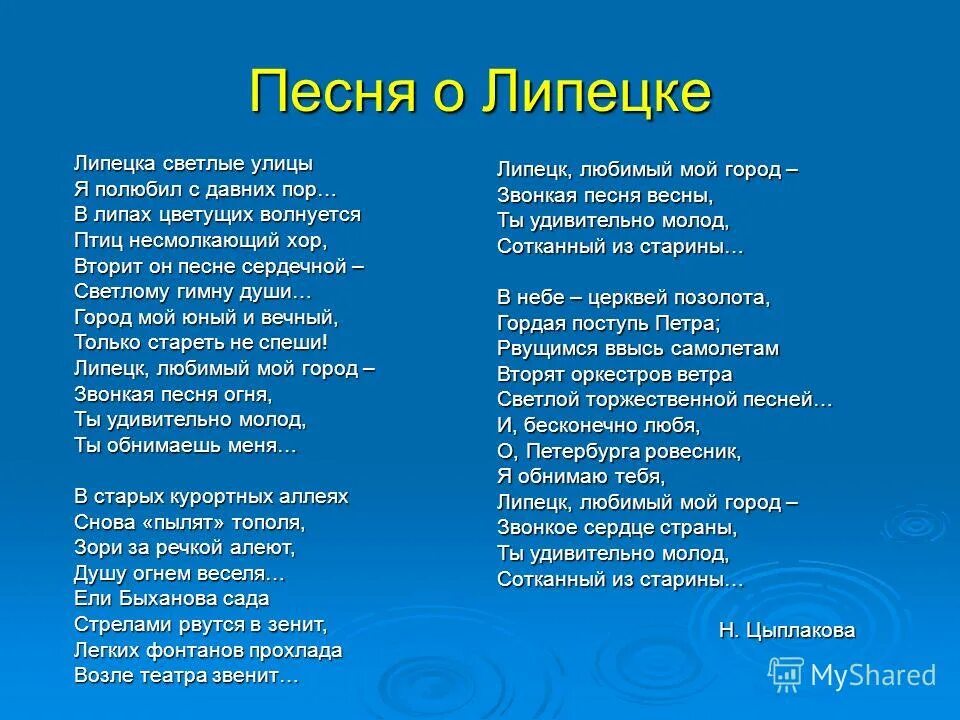 Песня о Липецке

Липецка светлые улицы
Я полюбил с давних пор…
В липах цветущих волнуется
Птиц несмолкающий хор,
Вторит он песне сердечной –
Светлому гимну души…
Город мой юный и вечный,
Только стареть не спеши!
Липецк, любимый мой город –
Звонкая песня огня,
Ты удивительно молод,
Ты обнимаешь меня…

В старых курортных аллеях
Снова «пылят» тополя,
Зори за речкой алеют,
Душу огнем веселя…
Ели Быханова сада
Стрелами рвутся в зенит,
Легких фонтанов прохлада
Возле театра звенит…

Липецк, любимый мой город –
Звонкая песня весны,
Ты удивительно молод,
Сотканный из старины…

В небе – церквей позолота,
Гордая поступь Петра;
Рвущимся ввысь самолетам
Вторят оркестров ветра
Светлой торжественной песней…
И, бесконечно любя,
О, Петербурга ровесник,
Я обнимаю тебя,
Липецк, любимый мой город –
Звонкое сердце страны,
Ты удивительно молод,
Сотканный из старины…

Н. Цыплакова

MyShared